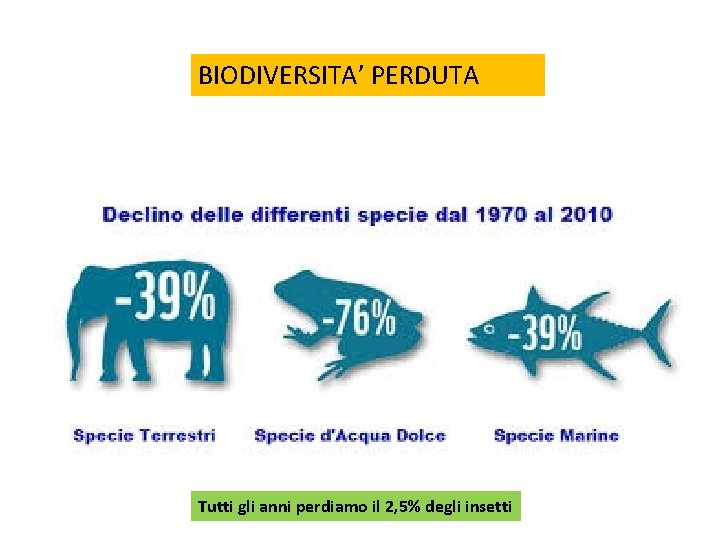 BIODIVERSITA' PERDUTA

Declino delle differenti specie dal 1970 al 2010

-39%

-76%

-39%

Specie Terrestri

Specie d'Acqua Dolce

Specie Marine

Tutti gli anni perdiamo il 2,5% degli insetti